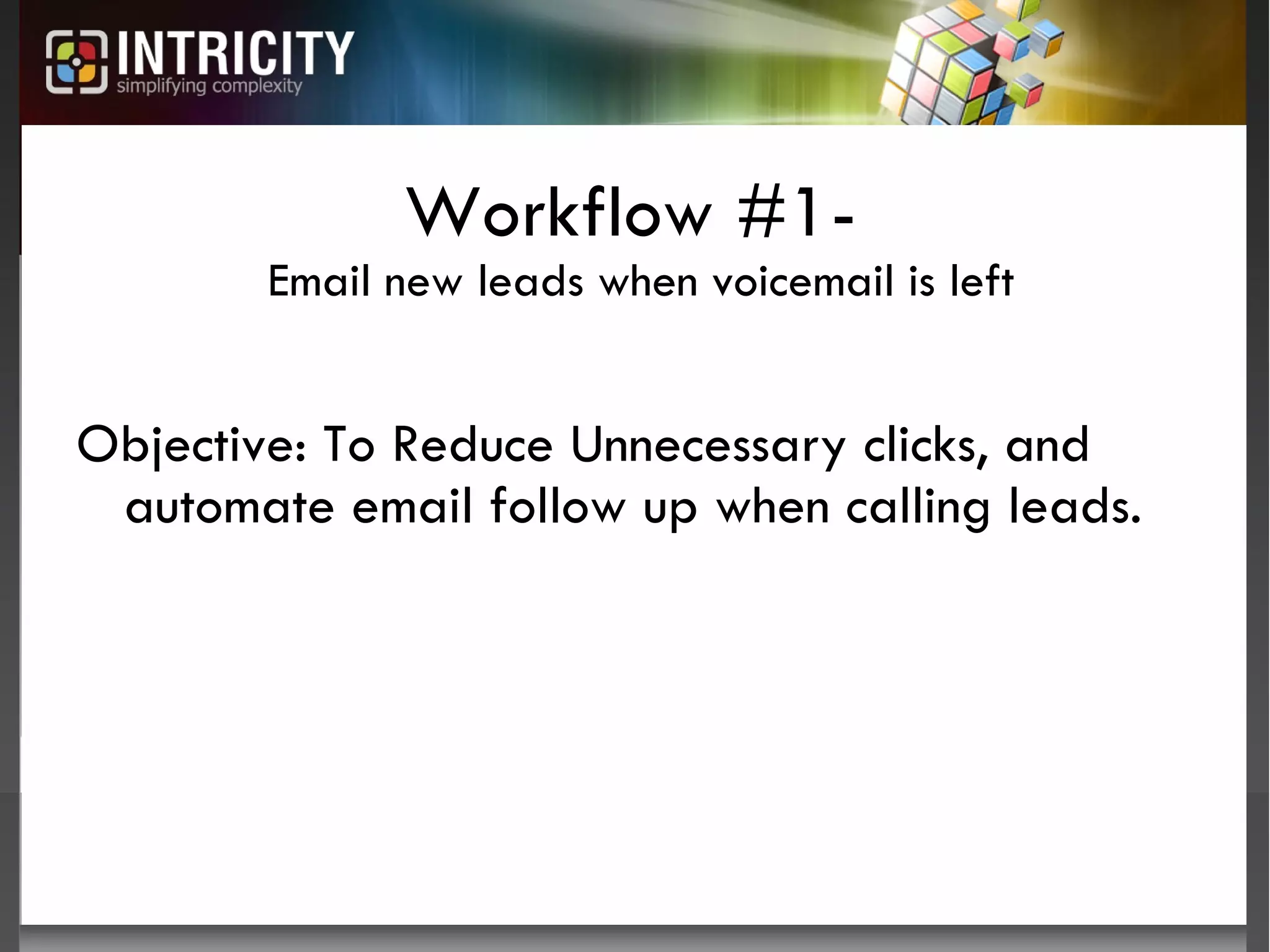 INTRICITY
simplifying complexity

Workflow #1-
Email new leads when voicemail is left

Objective: To Reduce Unnecessary clicks, and automate email follow up when calling leads.